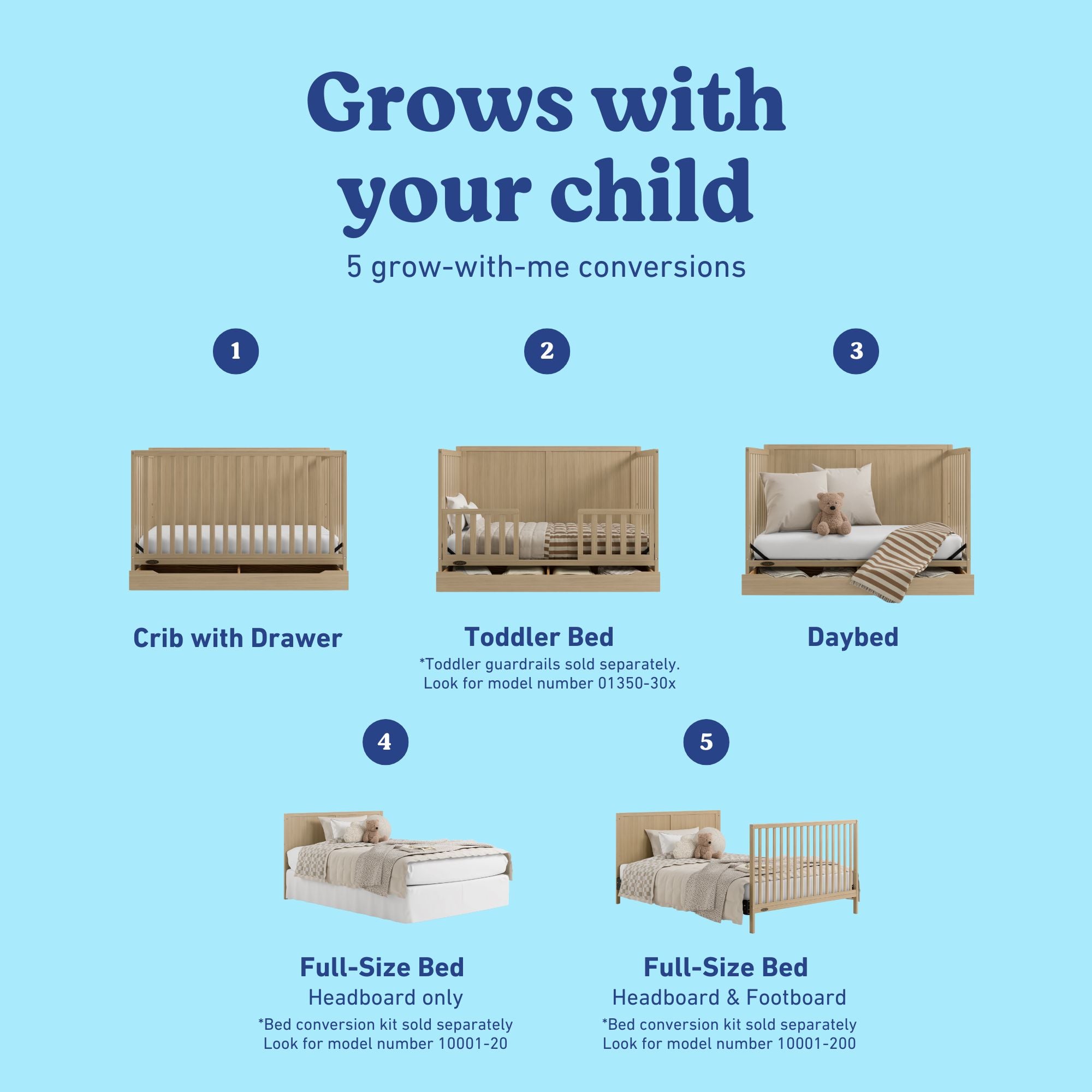 Grows with your child

5 grow-with-me conversions

1

Crib with Drawer

2

Toddler Bed

*Toddler guardrails sold separately. Look for model number 01350-30x

3

Daybed

4

Full-Size Bed

Headboard only

*Bed conversion kit sold separately Look for model number 10001-20

5

Full-Size Bed

Headboard & Footboard

*Bed conversion kit sold separately Look for model number 10001-200